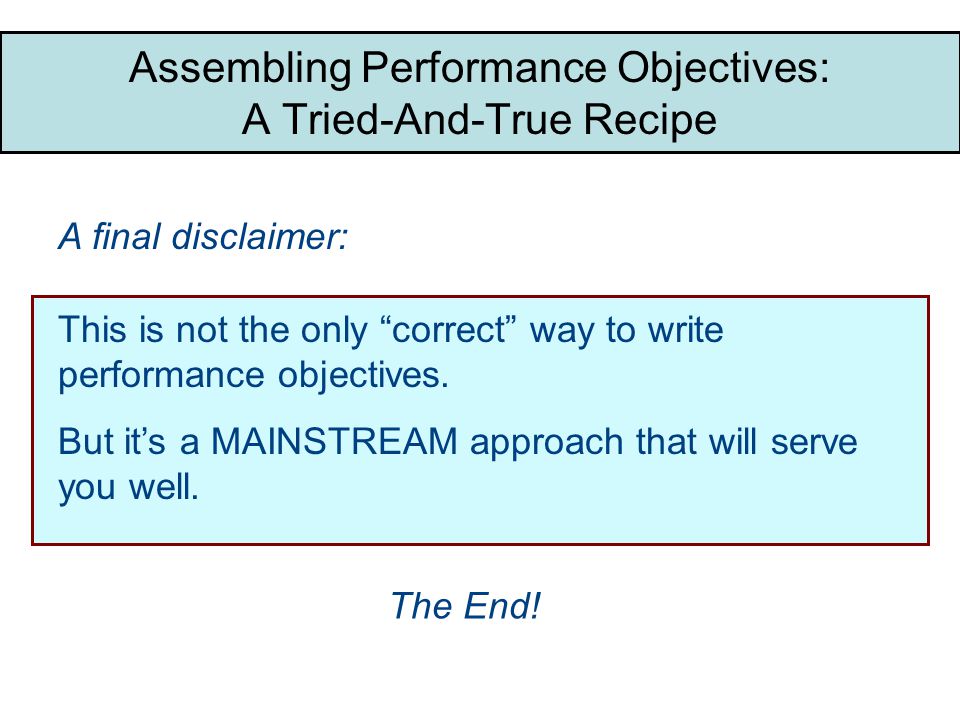 Assembling Performance Objectives:
A Tried-And-True Recipe

A final disclaimer:

This is not the only “correct” way to write performance objectives.

But it’s a MAINSTREAM approach that will serve you well.

The End!